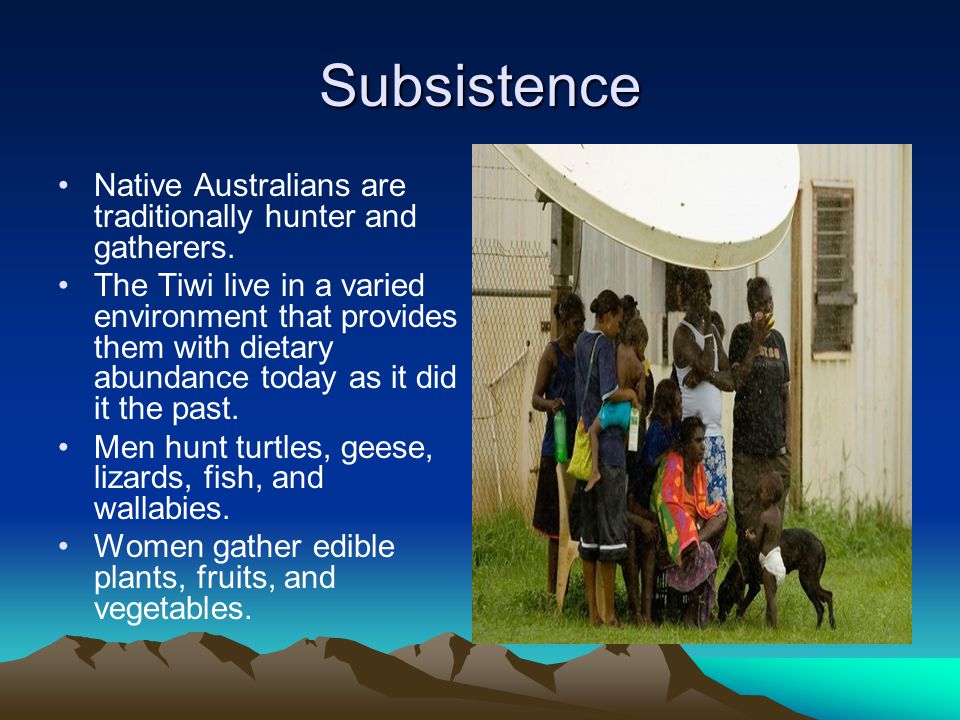 Subsistence

• Native Australians are traditionally hunter and gatherers.

• The Tiwi live in a varied environment that provides them with dietary abundance today as it did it the past.

• Men hunt turtles, geese, lizards, fish, and wallabies.

• Women gather edible plants, fruits, and vegetables.